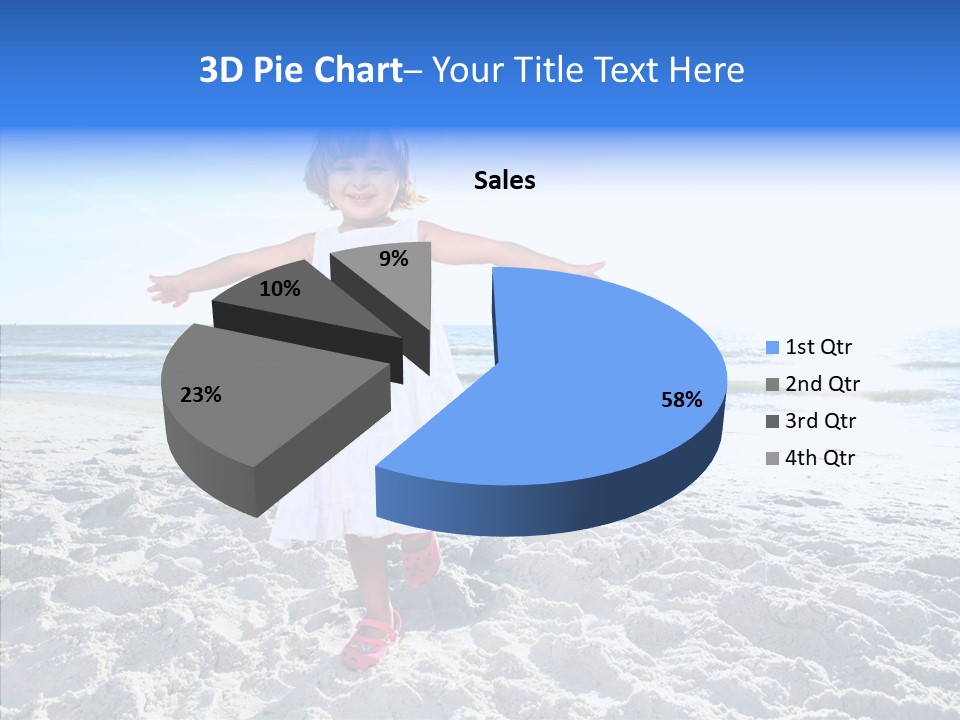 3D Pie Chart– Your Title Text Here

Sales

9%
10%
23%
58%

1st Qtr
2nd Qtr
3rd Qtr
4th Qtr